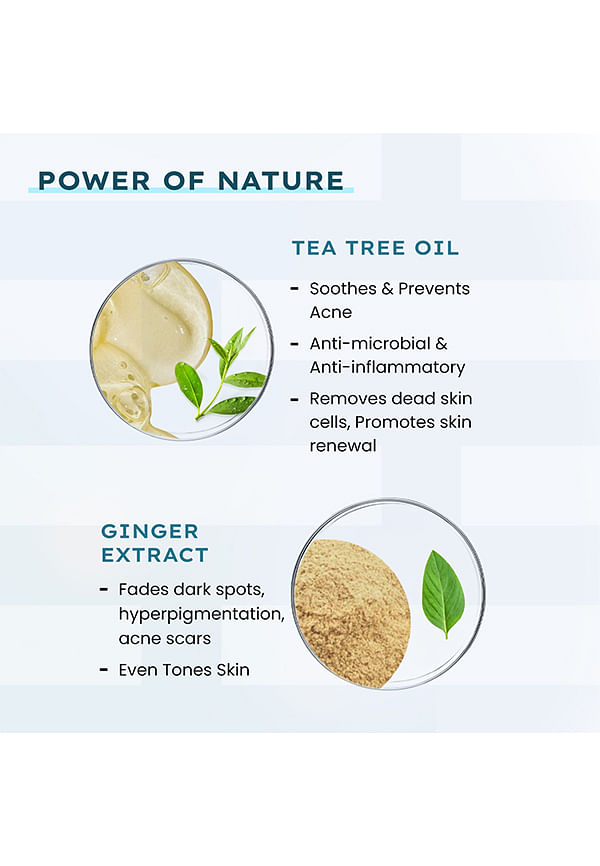 POWER OF NATURE

TEA TREE OIL

- Soothes & Prevents Acne
- Anti-microbial & Anti-inflammatory
- Removes dead skin cells, Promotes skin renewal

GINGER EXTRACT

- Fades dark spots, hyperpigmentation, acne scars
- Even Tones Skin